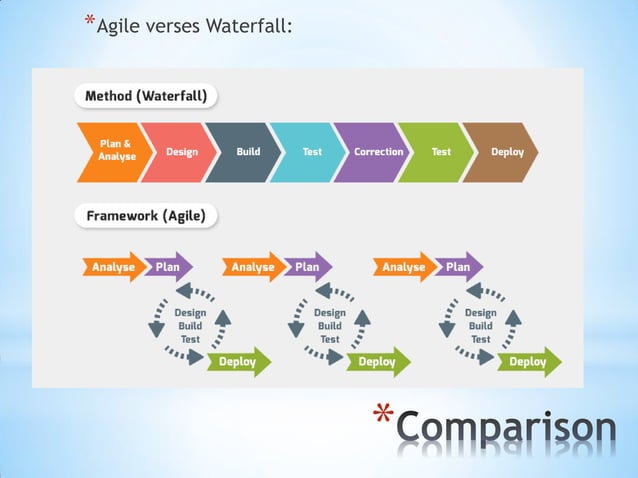 *Agile verses Waterfall:

Method (Waterfall)

Plan & Analyse
Design
Build
Test
Correction
Test
Deploy

Framework (Agile)

Analyse
Plan
Design
Build
Test
Deploy

Analyse
Plan
Design
Build
Test
Deploy

Analyse
Plan
Design
Build
Test
Deploy

*Comparison